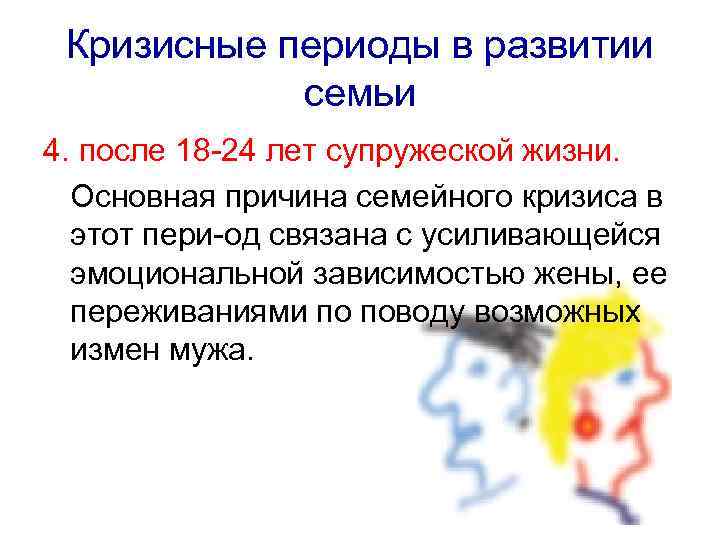 Кризисные периоды в развитии семьи

4. после 18-24 лет супружеской жизни.

Основная причина семейного кризиса в этот пери-од связана с усиливающейся эмоциональной зависимостью жены, ее переживаниями по поводу возможных измен мужа.